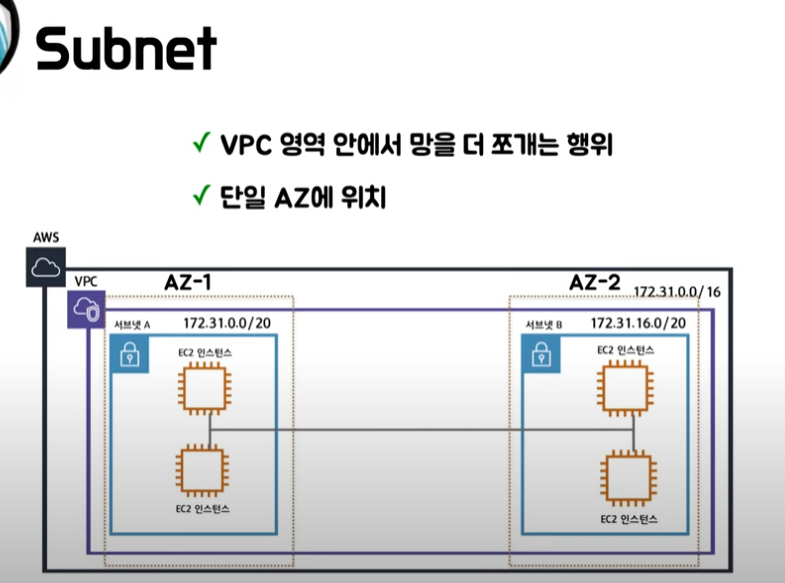 Subnet

✓ VPC 영역 안에서 망을 더 쪼개는 행위

✓ 단일 AZ에 위치

AWS

VPC

AZ-1

AZ-2

172.31.0.0/16

서브넷 A

172.31.0.0/20

EC2 인스턴스

EC2 인스턴스

서브넷 B

172.31.16.0/20

EC2 인스턴스

EC2 인스턴스